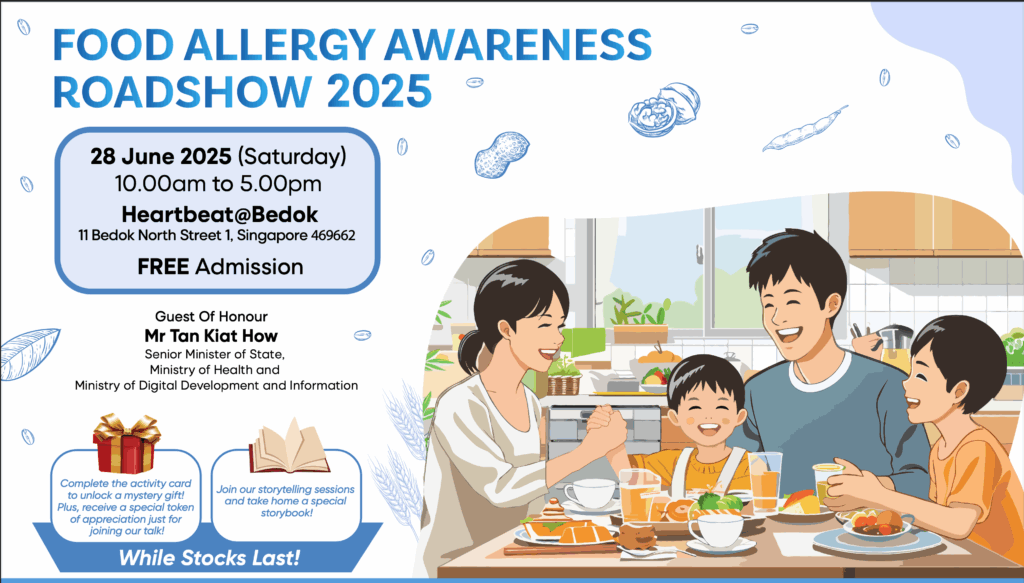 FOOD ALLERGY AWARENESS ROADSHOW 2025

28 June 2025 (Saturday)
10.00am to 5.00pm
Heartbeat@Bedok
11 Bedok North Street 1, Singapore 469662
FREE Admission

Guest Of Honour
Mr Tan Kiat How
Senior Minister of State,
Ministry of Health and
Ministry of Digital Development and Information

Complete the activity card to unlock a mystery gift! Plus, receive a special token of appreciation just for joining our talk!

Join our storytelling sessions and take home a special storybook!

While Stocks Last!